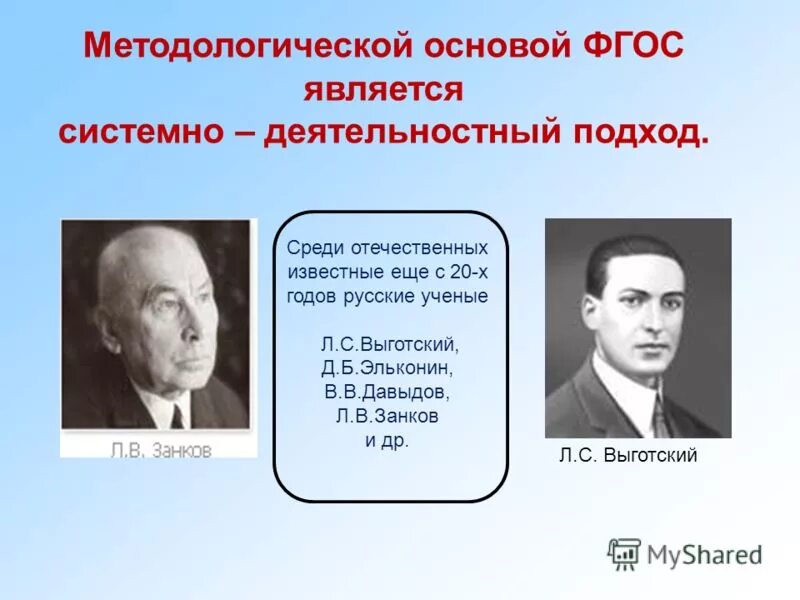 Методологической основой ФГОС является системно – деятельностный подход.

Л.В. Занков

Среди отечественных известные еще с 20-х годов русские ученые

Л.С.Выготский,
Д.Б.Эльконин,
В.В.Давыдов,
Л.В.Занков
и др.

Л.С. Выготский

MyShared